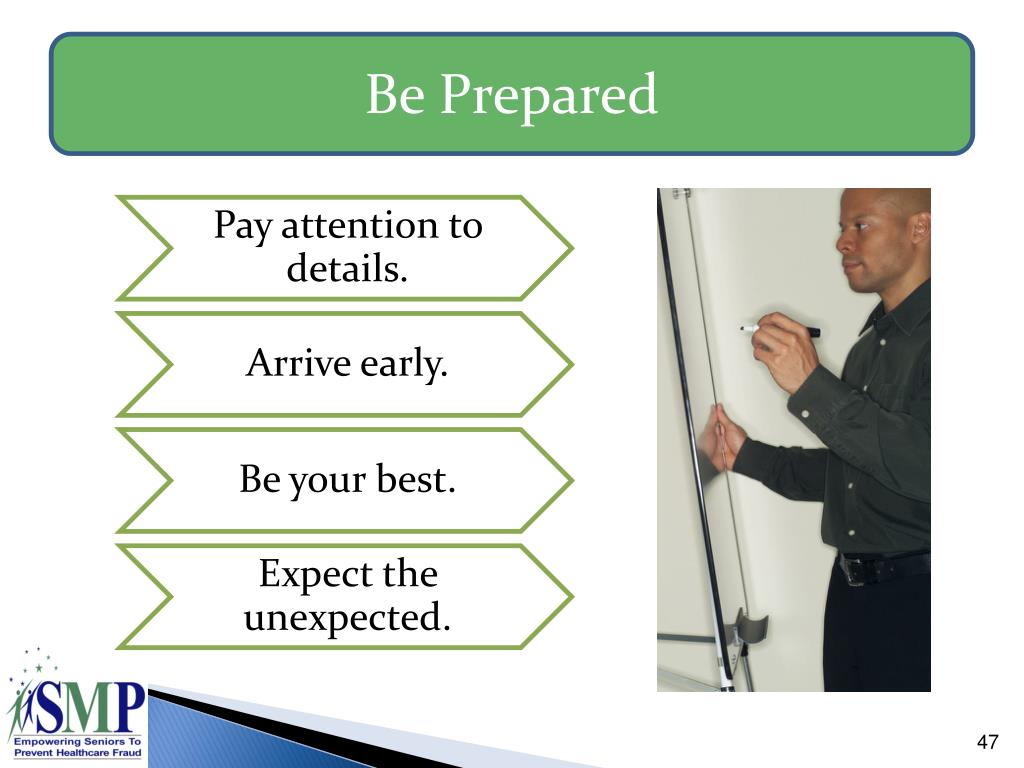 Be Prepared

Pay attention to details.

Arrive early.

Be your best.

Expect the unexpected.

SMP
Empowering Seniors To Prevent Healthcare Fraud

47